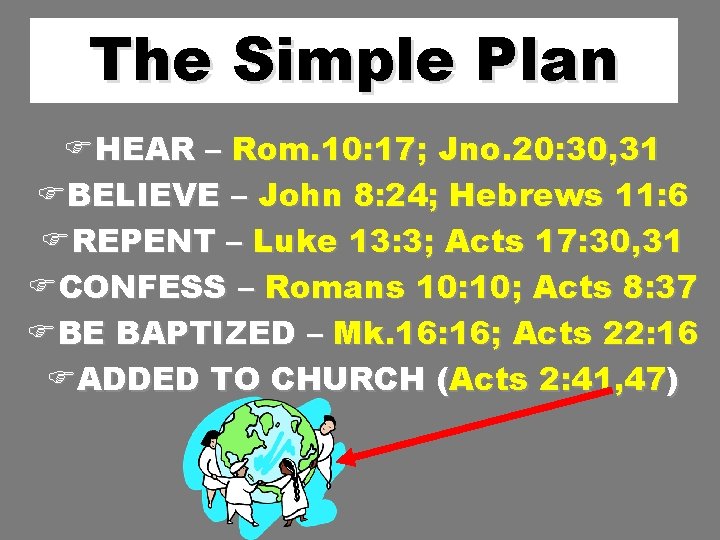 The Simple Plan

☞HEAR – Rom.10:17; Jno.20:30,31

☞BELIEVE – John 8:24; Hebrews 11:6

☞REPENT – Luke 13:3; Acts 17:30,31

☞CONFESS – Romans 10:10; Acts 8:37

☞BE BAPTIZED – Mk.16:16; Acts 22:16

☞ADDED TO CHURCH (Acts 2:41,47)